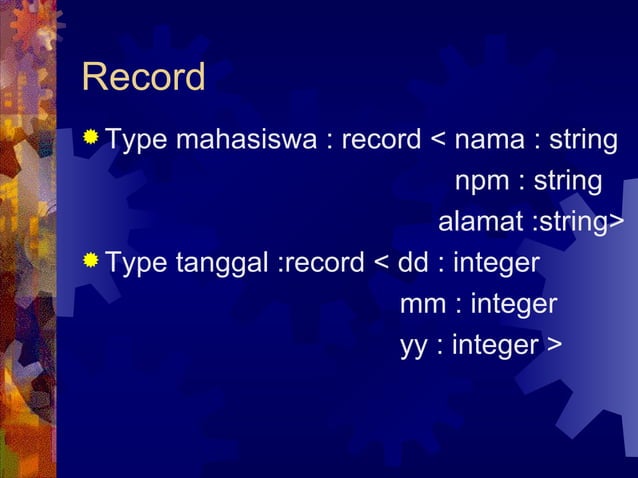 Record

Type mahasiswa : record < nama : string
npm : string
alamat :string>

Type tanggal :record < dd : integer
mm : integer
yy : integer >